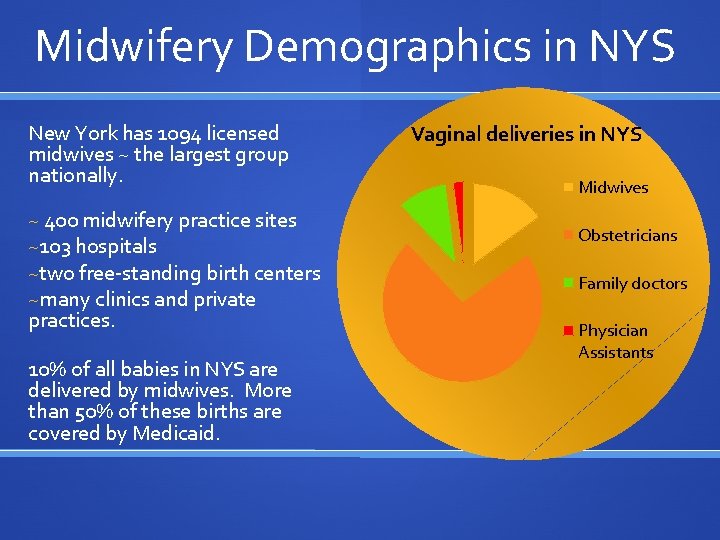 Midwifery Demographics in NYS

New York has 1094 licensed midwives ~ the largest group nationally.

~ 400 midwifery practice sites
~103 hospitals
~two free-standing birth centers
~many clinics and private practices.

10% of all babies in NYS are delivered by midwives. More than 50% of these births are covered by Medicaid.

Vaginal deliveries in NYS

Midwives
Obstetricians
Family doctors
Physician Assistants